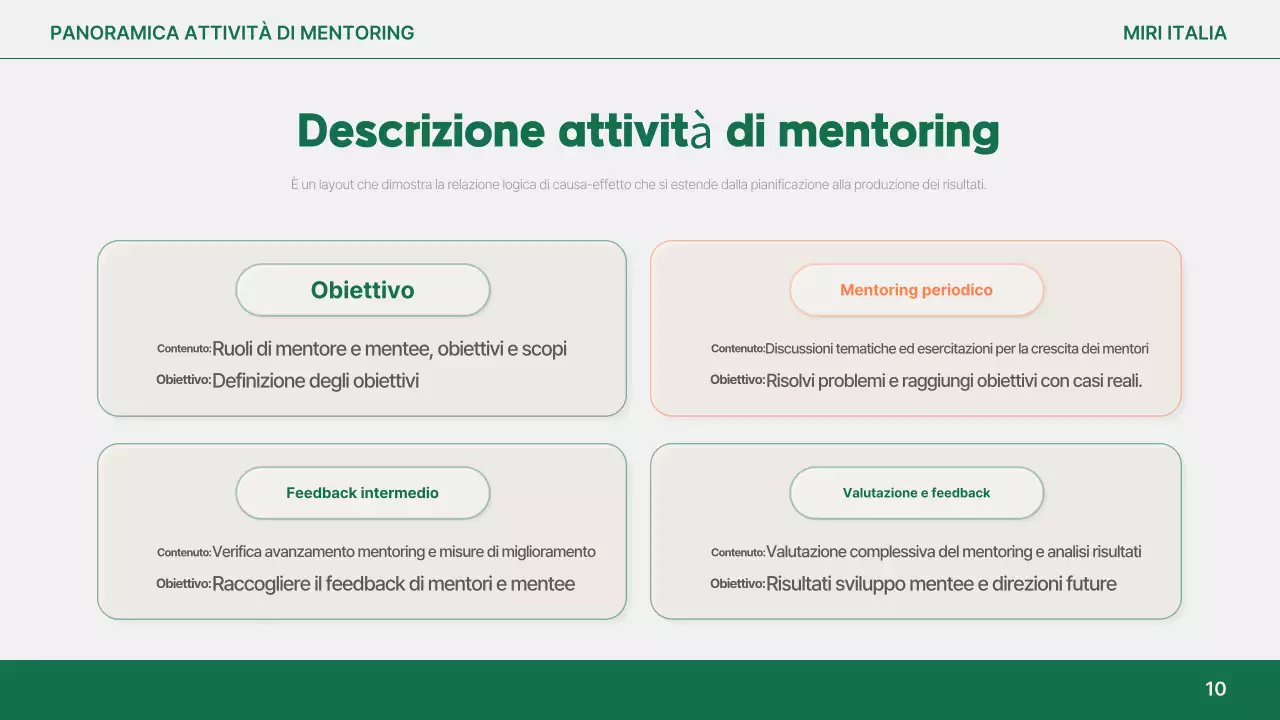 PANORAMICA ATTIVITÀ DI MENTORING

MIRI ITALIA

Descrizione attività di mentoring

È un layout che dimostra la relazione logica di causa-effetto che si estende dalla pianificazione alla produzione dei risultati.

Obiettivo

Contenuto: Ruoli di mentore e mentee, obiettivi e scopi

Obiettivo: Definizione degli obiettivi

Mentoring periodico

Contenuto: Discussioni tematiche ed esercitazioni per la crescita dei mentori

Obiettivo: Risolvi problemi e raggiungi obiettivi con casi reali.

Feedback intermedio

Contenuto: Verifica avanzamento mentoring e misure di miglioramento

Obiettivo: Raccogliere il feedback di mentori e mentee

Valutazione e feedback

Contenuto: Valutazione complessiva del mentoring e analisi risultati

Obiettivo: Risultati sviluppo mentee e direzioni future

10